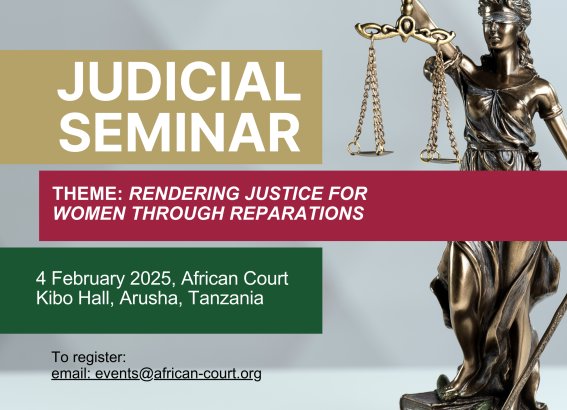 JUDICIAL SEMINAR

THEME: RENDERING JUSTICE FOR WOMEN THROUGH REPARATIONS

4 February 2025, African Court
Kibo Hall, Arusha, Tanzania

To register:
email: events@african-court.org